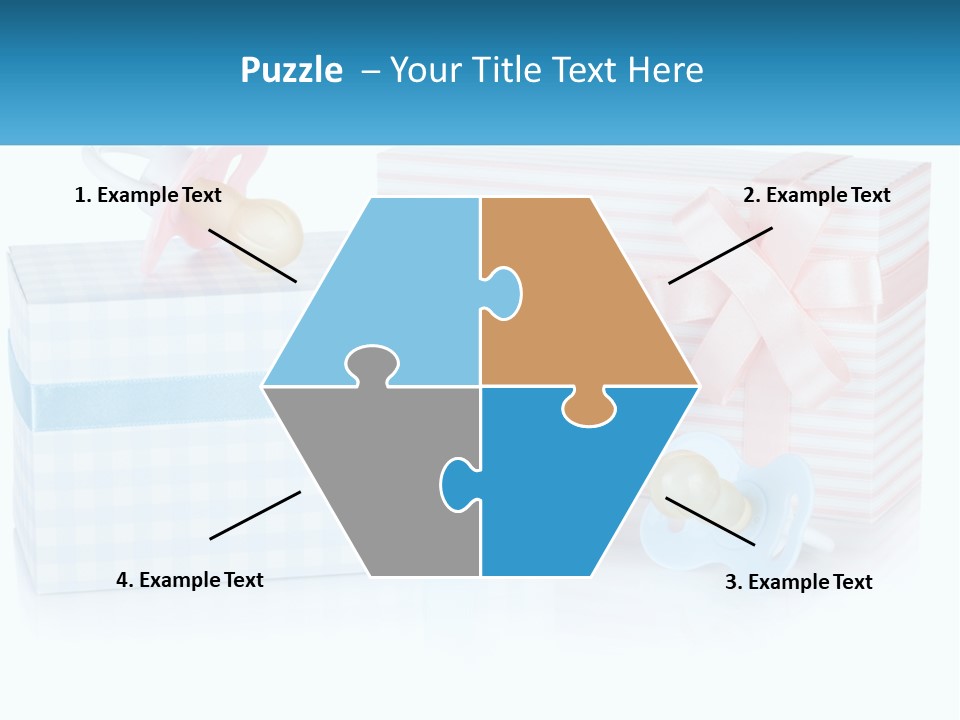 Puzzle – Your Title Text Here

1. Example Text

2. Example Text

4. Example Text

3. Example Text